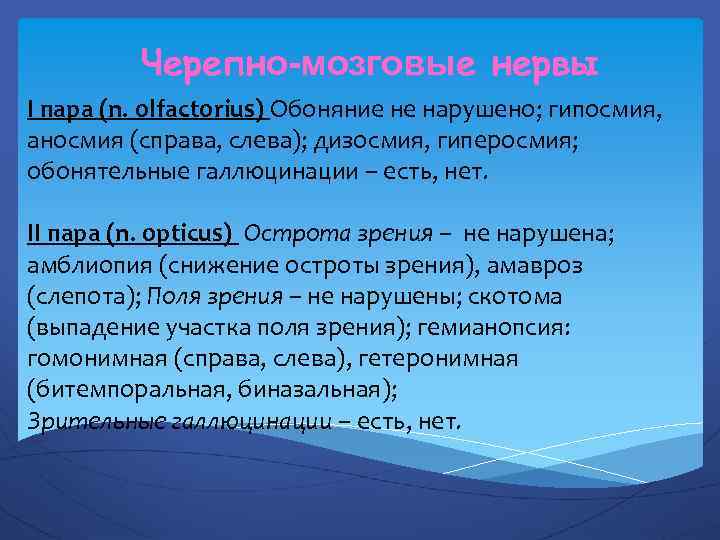 Черепно-мозговые нервы

I пара (n. olfactorius) Обоняние не нарушено; гипосмия, аносмия (справа, слева); дизосмия, гиперосмия; обонятельные галлюцинации – есть, нет.

II пара (n. opticus) Острота зрения – не нарушена; амблиопия (снижение остроты зрения), амавроз (слепота); Поля зрения – не нарушены; скотома (выпадение участка поля зрения); гемианопсия: гомонимная (справа, слева), гетеронимная (битемпоральная, биназальная); Зрительные галлюцинации – есть, нет.